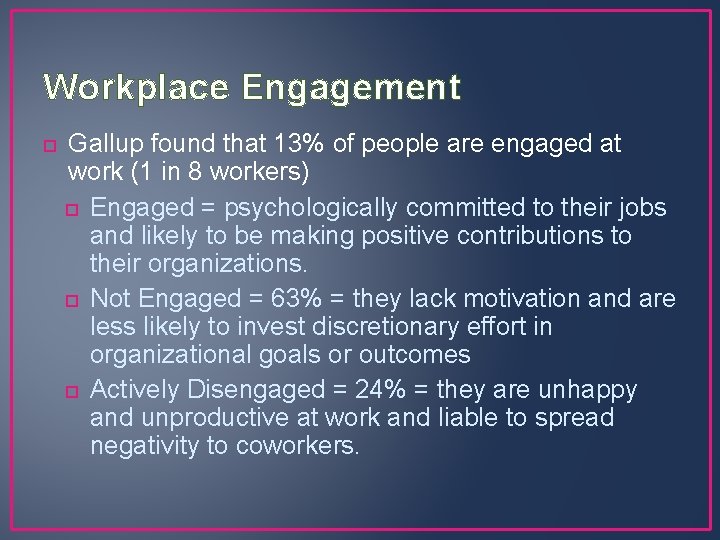 Workplace Engagement

Gallup found that 13% of people are engaged at work (1 in 8 workers)

Engaged = psychologically committed to their jobs and likely to be making positive contributions to their organizations.

Not Engaged = 63% = they lack motivation and are less likely to invest discretionary effort in organizational goals or outcomes

Actively Disengaged = 24% = they are unhappy and unproductive at work and liable to spread negativity to coworkers.